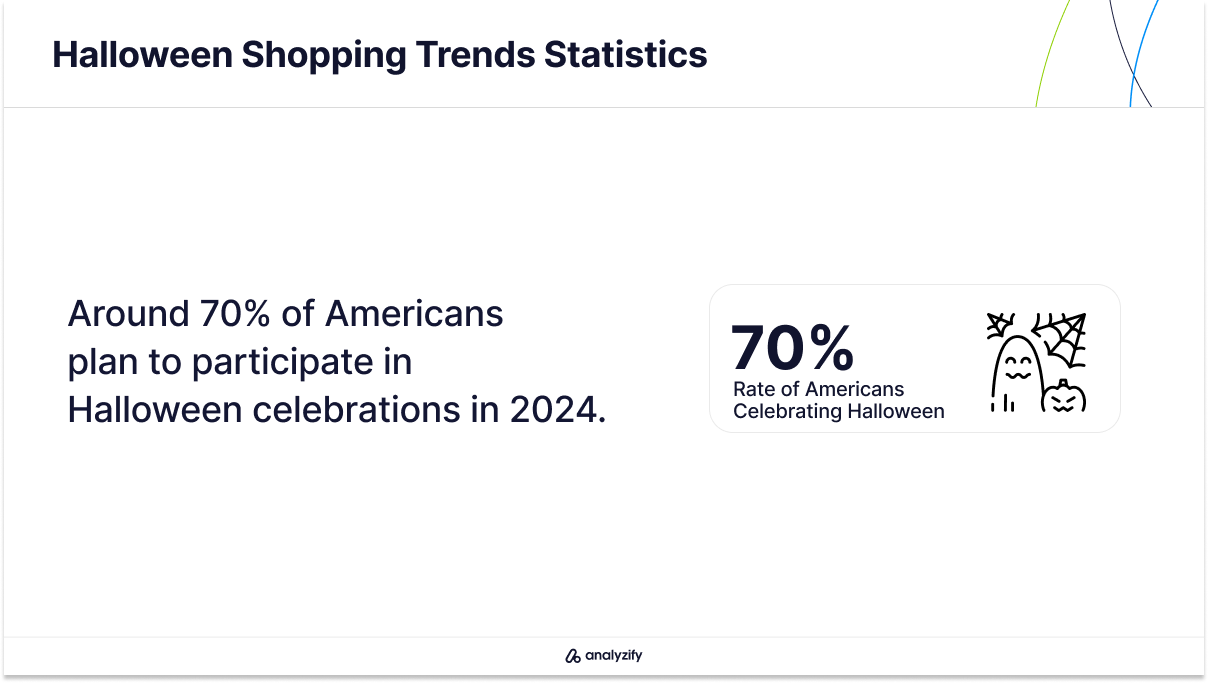 Halloween Shopping Trends Statistics

Around 70% of Americans plan to participate in Halloween celebrations in 2024.

70%
Rate of Americans Celebrating Halloween

analyzify